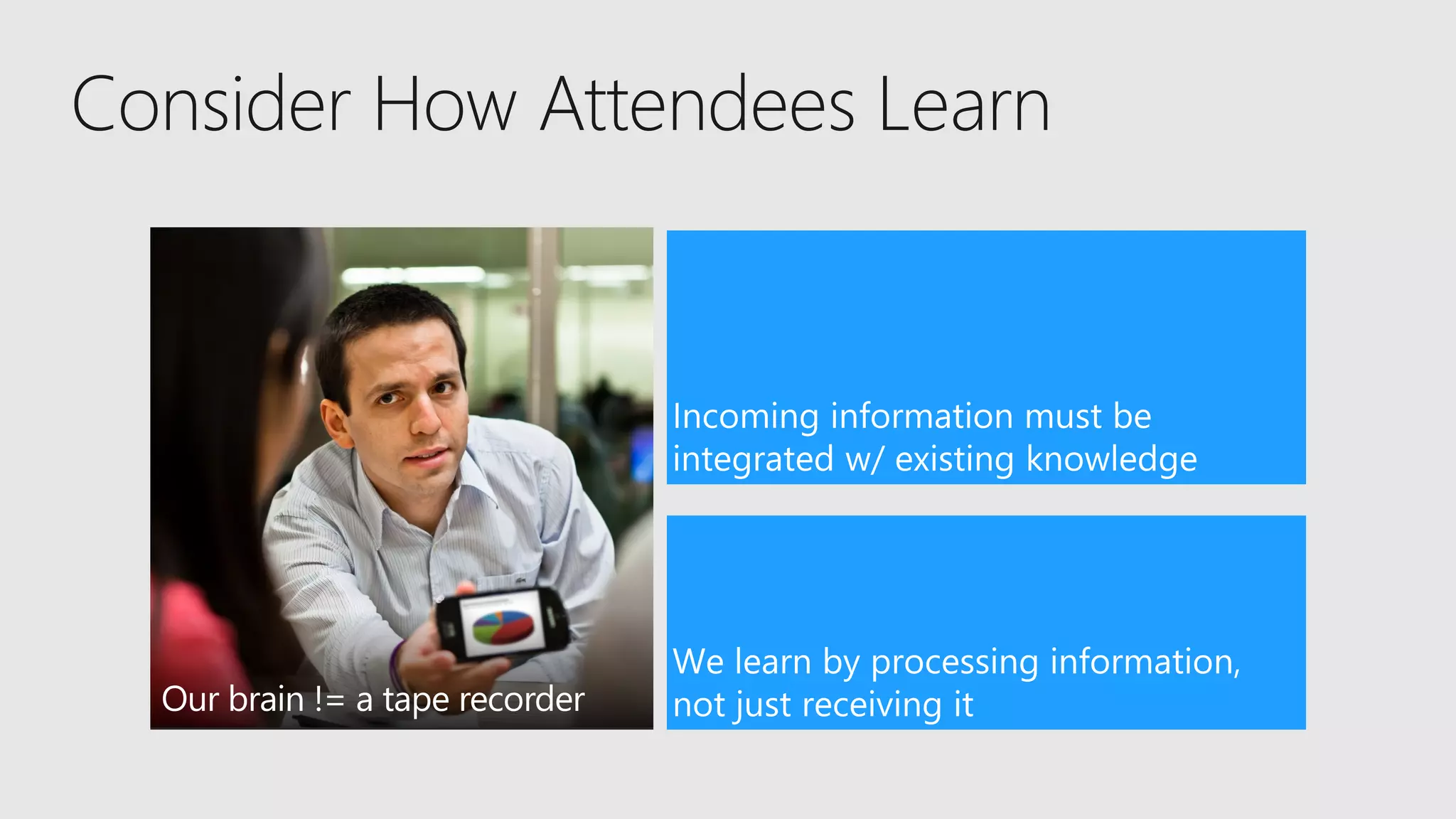 Consider How Attendees Learn

Our brain != a tape recorder

Incoming information must be integrated w/ existing knowledge

We learn by processing information, not just receiving it